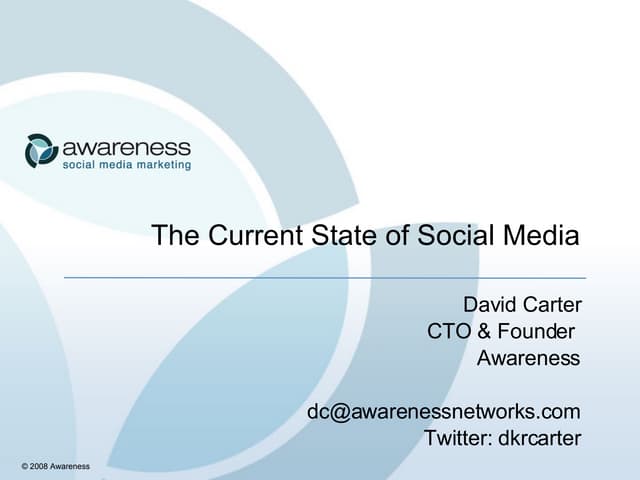 awareness
social media marketing

The Current State of Social Media

David Carter
CTO & Founder
Awareness

dc@awarenessnetworks.com
Twitter: dkrcarter

© 2008 Awareness